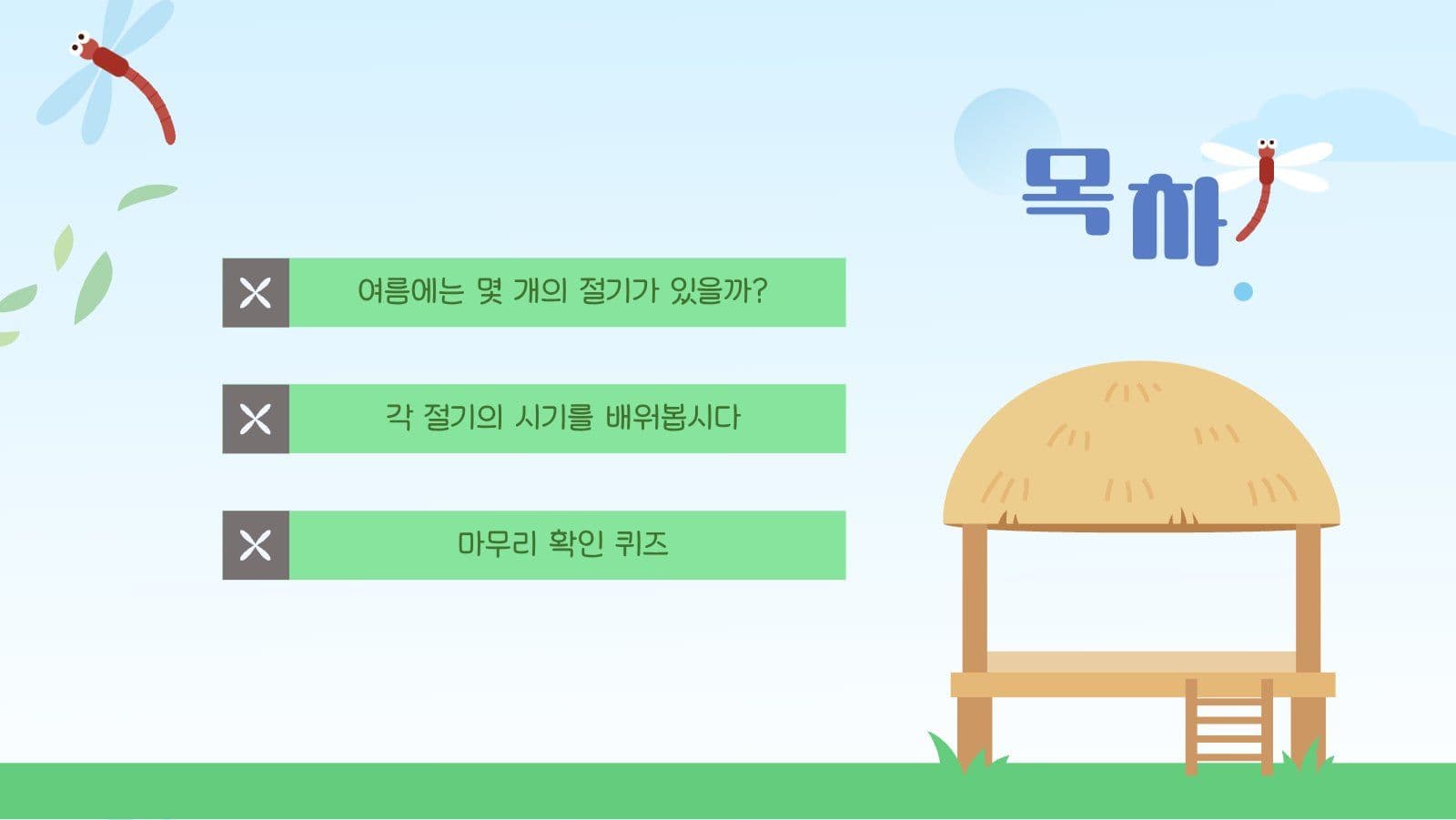 목차

여름에는 몇 개의 절기가 있을까?

각 절기의 시기를 배워봅시다

마무리 확인 퀴즈